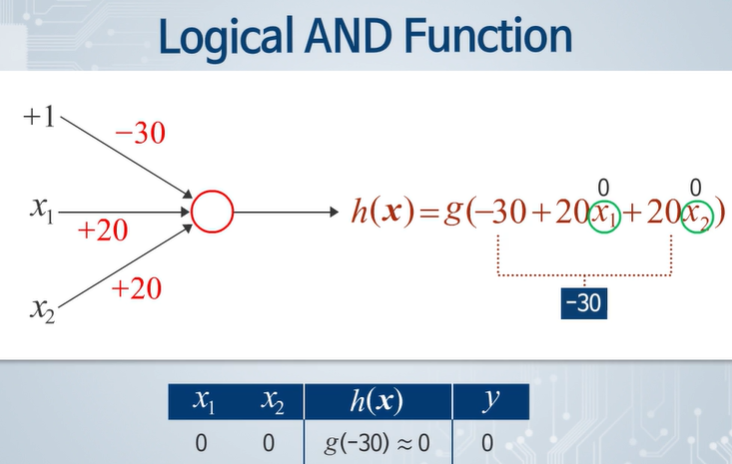 Logical AND Function

$+1$

$-30$

$x_1$

$+20$

$x_2$

$+20$

0 0

$h(\boldsymbol{x}) = g(-30 + 20x_1 + 20x_2)$

-30

| $x_1$ | $x_2$ | $h(\boldsymbol{x})$ | $y$ |
|---|---|---|---|
| 0 | 0 | $g(-30) \approx 0$ | 0 |